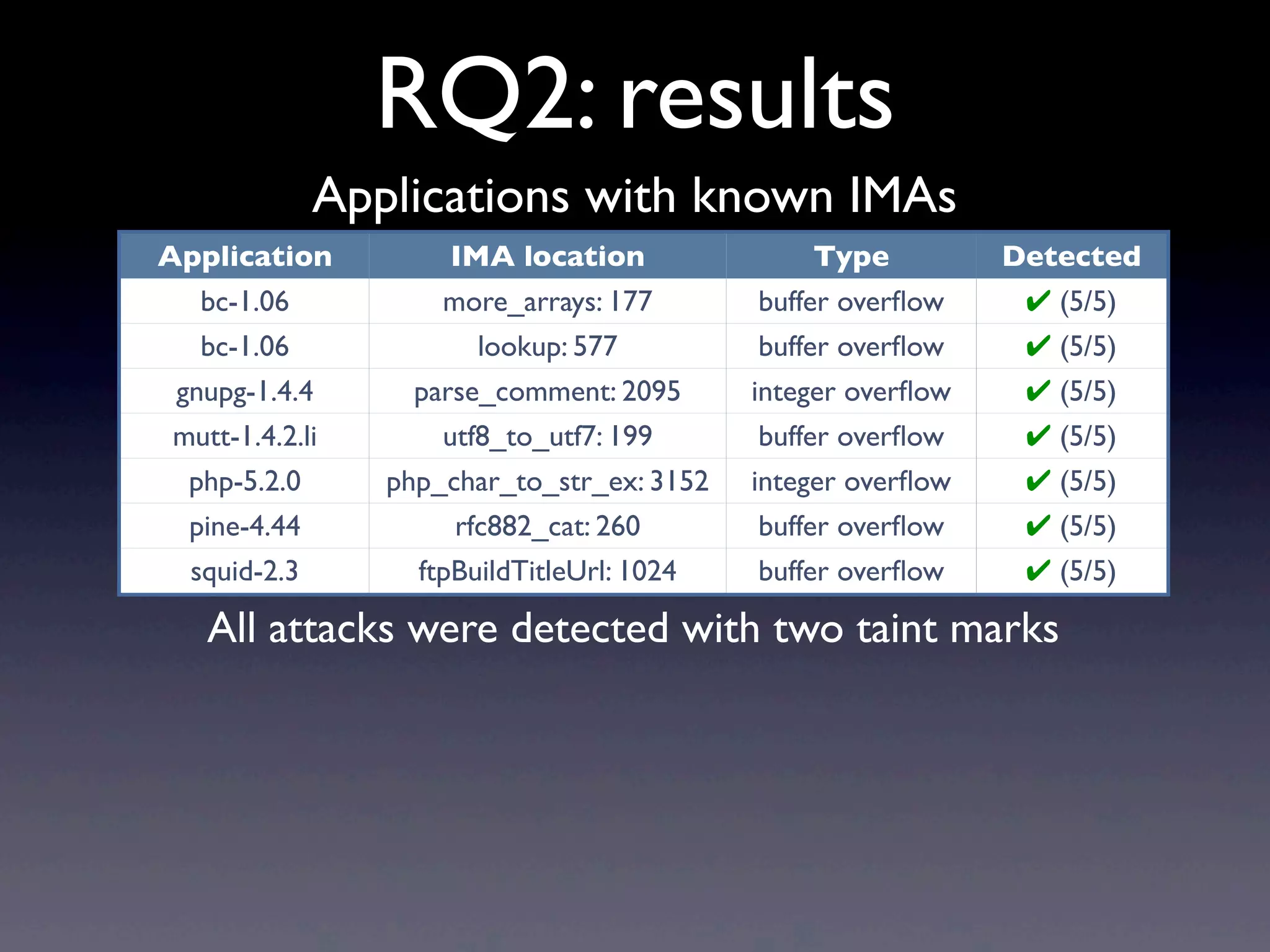 RQ2: results

Applications with known IMAs

| Application | IMA location | Type | Detected |
|---|---|---|---|
| bc-1.06 | more_arrays: 177 | buffer overflow | ✔ (5/5) |
| bc-1.06 | lookup: 577 | buffer overflow | ✔ (5/5) |
| gnupg-1.4.4 | parse_comment: 2095 | integer overflow | ✔ (5/5) |
| mutt-1.4.2.li | utf8_to_utf7: 199 | buffer overflow | ✔ (5/5) |
| php-5.2.0 | php_char_to_str_ex: 3152 | integer overflow | ✔ (5/5) |
| pine-4.44 | rfc882_cat: 260 | buffer overflow | ✔ (5/5) |
| squid-2.3 | ftpBuildTitleUrl: 1024 | buffer overflow | ✔ (5/5) |

All attacks were detected with two taint marks